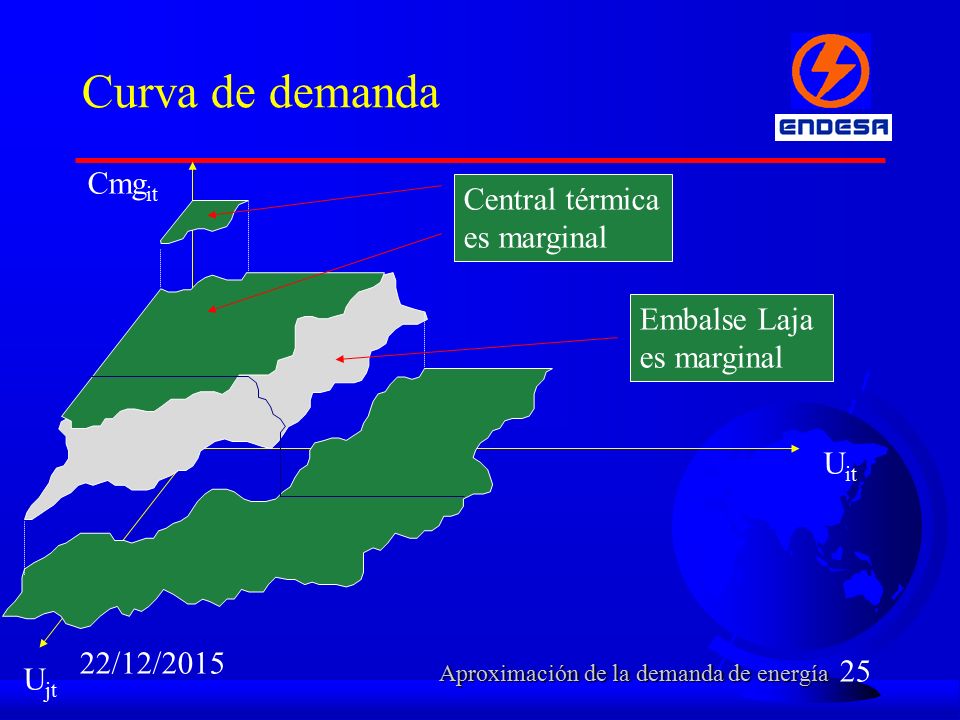 Curva de demanda

ENDESA

$Cmg_{it}$

Central térmica es marginal

Embalse Laja es marginal

$U_{it}$

$U_{jt}$

22/12/2015

Aproximación de la demanda de energía 25